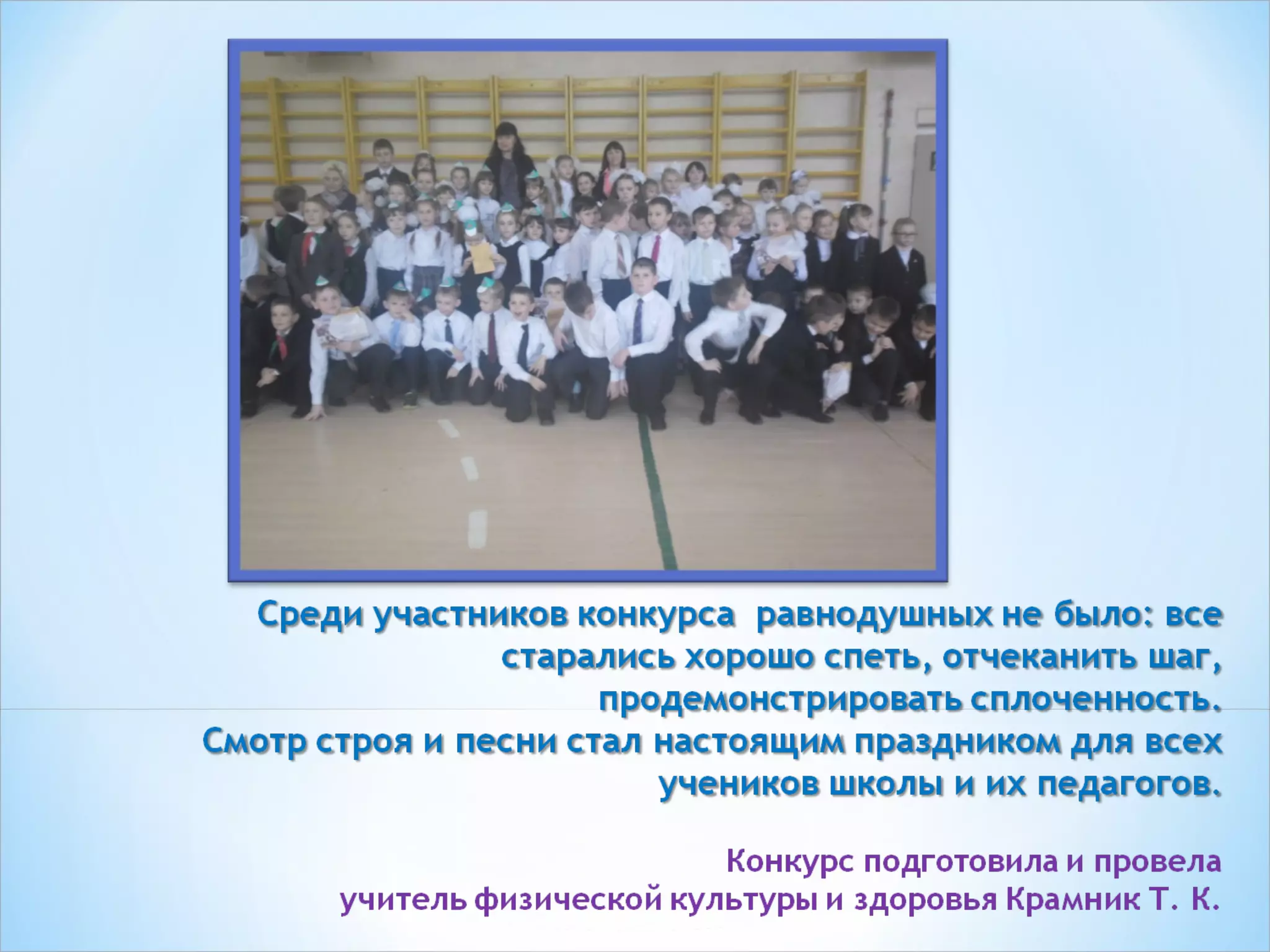 Среди участников конкурса  равнодушных не было: все старались хорошо спеть, отчеканить шаг, продемонстрировать сплоченность.
Смотр строя и песни стал настоящим праздником для всех учеников школы и их педагогов.

Конкурс подготовила и провела
учитель физической культуры и здоровья Крамник Т. К.